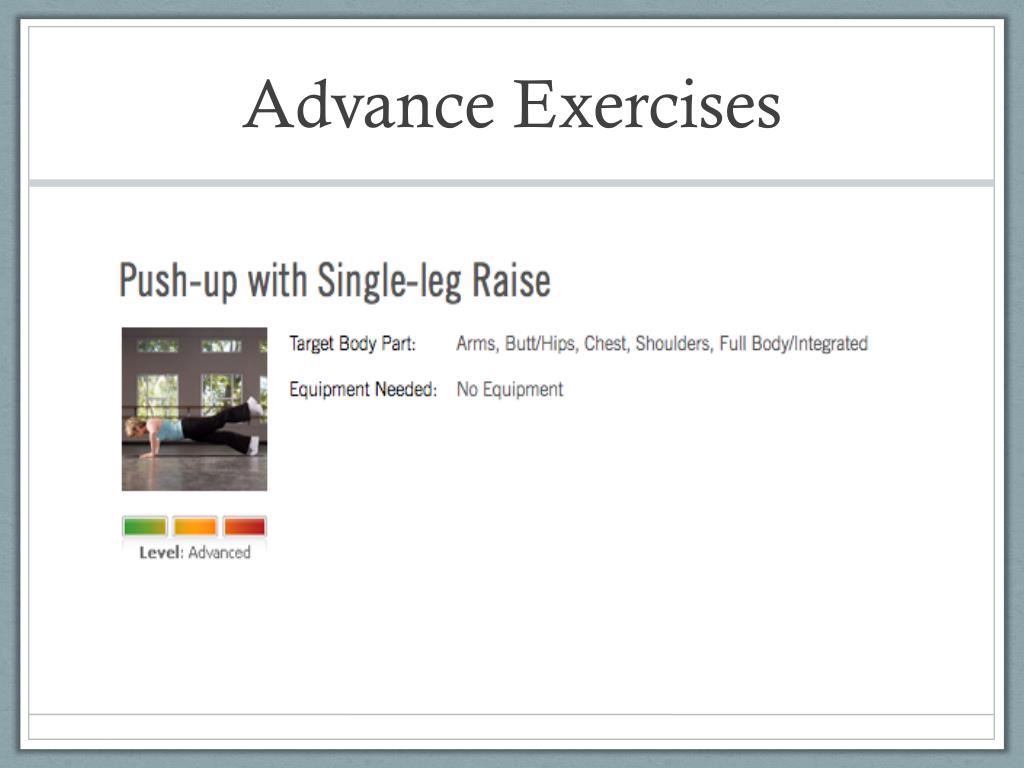 Advance Exercises

Push-up with Single-leg Raise

Target Body Part: Arms, Butt/Hips, Chest, Shoulders, Full Body/Integrated

Equipment Needed: No Equipment

Level: Advanced